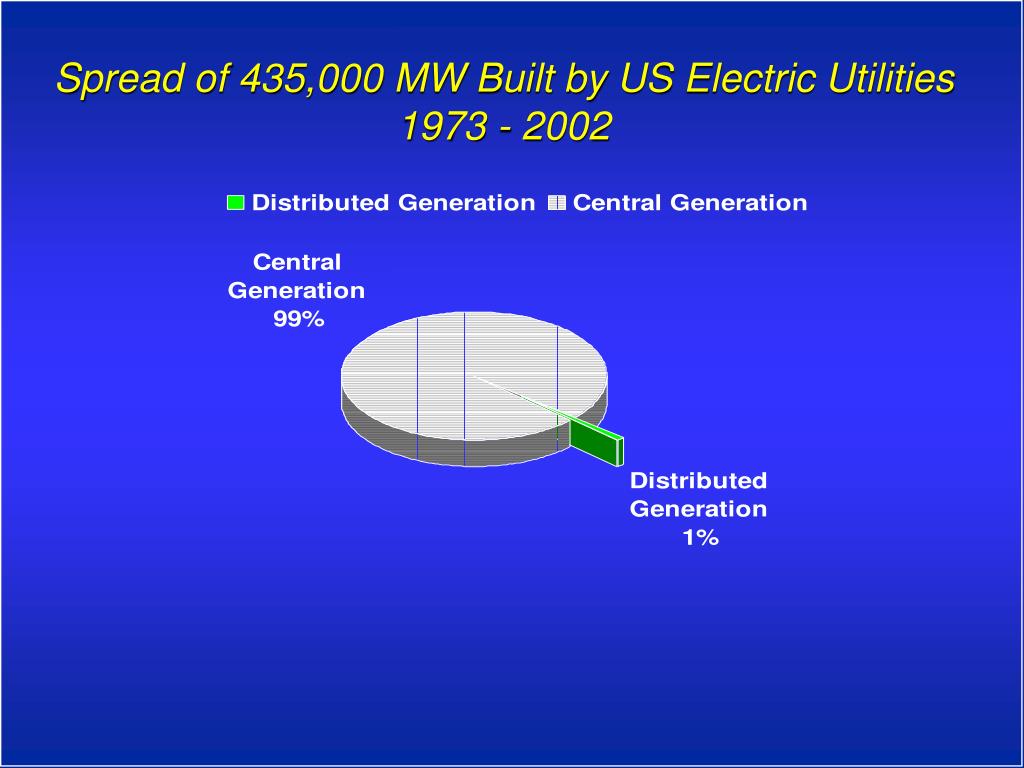 Spread of 435,000 MW Built by US Electric Utilities 1973 - 2002

Distributed Generation Central Generation

Central Generation 99%

Distributed Generation 1%